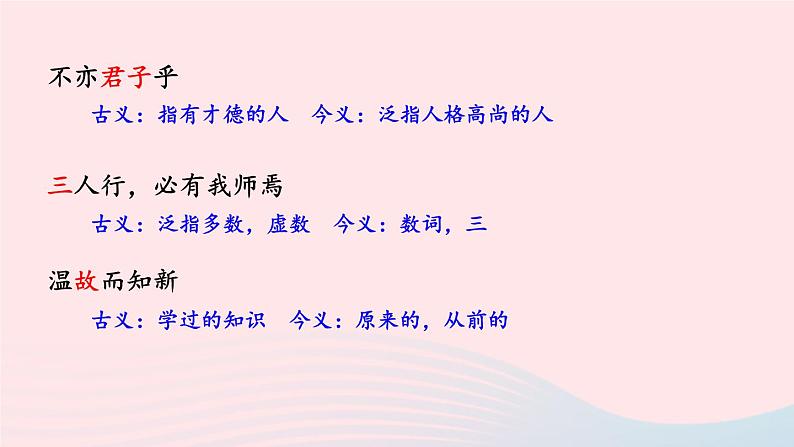 不亦君子乎

古义：指有才德的人　今义：泛指人格高尚的人

三人行，必有我师焉

古义：泛指多数，虚数　今义：数词，三

温故而知新

古义：学过的知识　今义：原来的，从前的